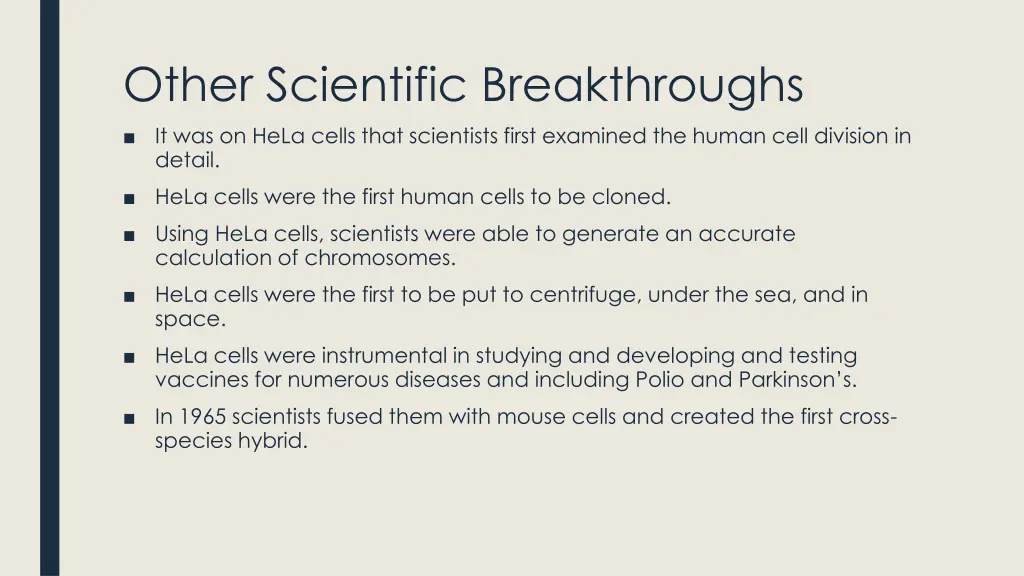 Other Scientific Breakthroughs

■ It was on HeLa cells that scientists first examined the human cell division in detail.

■ HeLa cells were the first human cells to be cloned.

■ Using HeLa cells, scientists were able to generate an accurate calculation of chromosomes.

■ HeLa cells were the first to be put to centrifuge, under the sea, and in space.

■ HeLa cells were instrumental in studying and developing and testing vaccines for numerous diseases and including Polio and Parkinson's.

■ In 1965 scientists fused them with mouse cells and created the first cross-species hybrid.